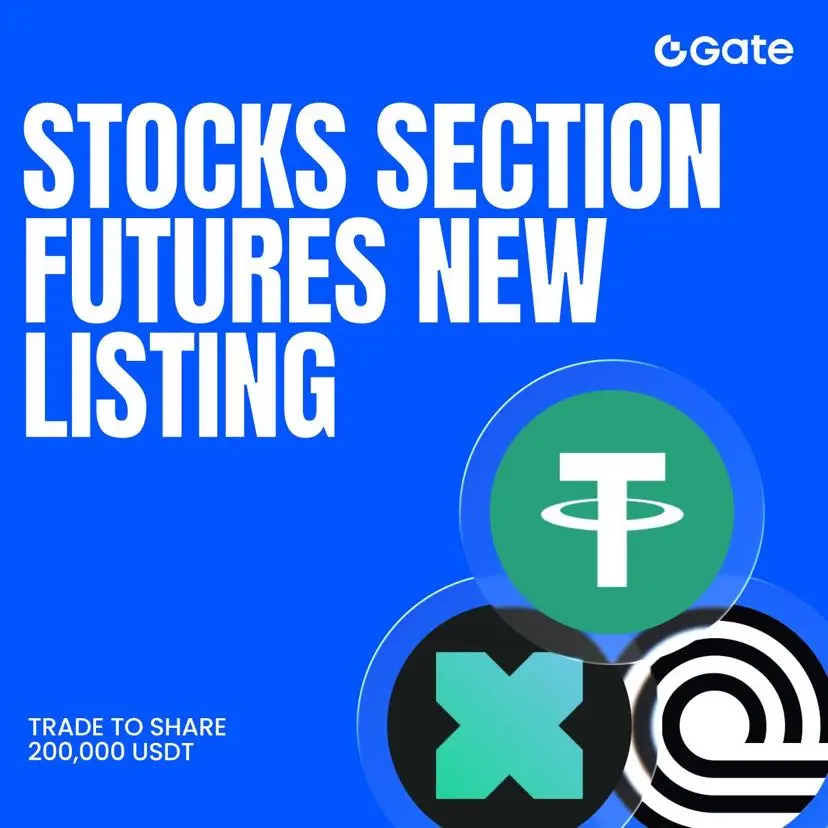 Gate

STOCKS SECTION FUTURES NEW LISTING

TRADE TO SHARE 200,000 USDT